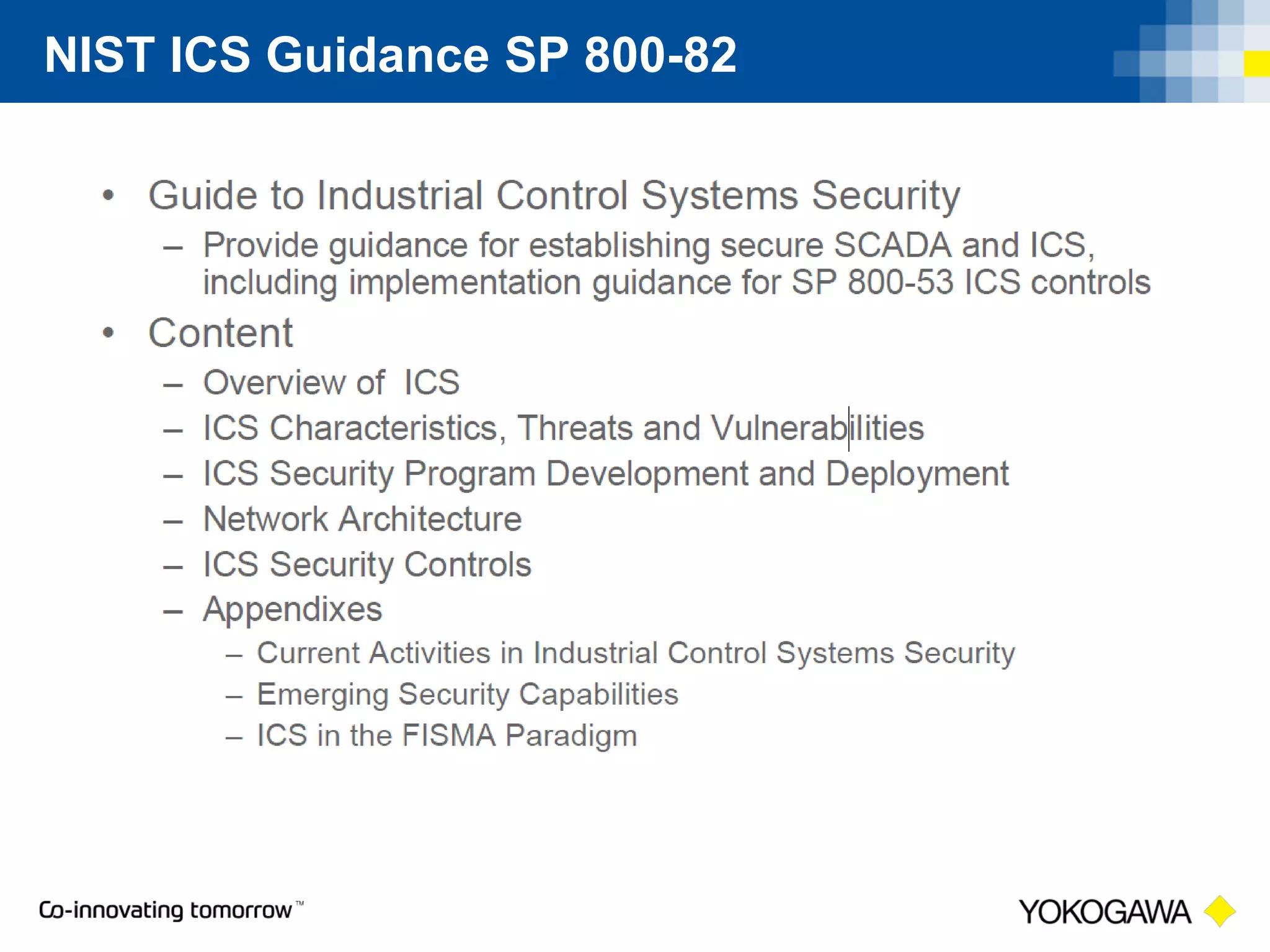 NIST ICS Guidance SP 800-82

• Guide to Industrial Control Systems Security
  – Provide guidance for establishing secure SCADA and ICS, including implementation guidance for SP 800-53 ICS controls
• Content
  – Overview of ICS
  – ICS Characteristics, Threats and Vulnerabilities
  – ICS Security Program Development and Deployment
  – Network Architecture
  – ICS Security Controls
  – Appendixes
    – Current Activities in Industrial Control Systems Security
    – Emerging Security Capabilities
    – ICS in the FISMA Paradigm

Co-innovating tomorrow™

YOKOGAWA